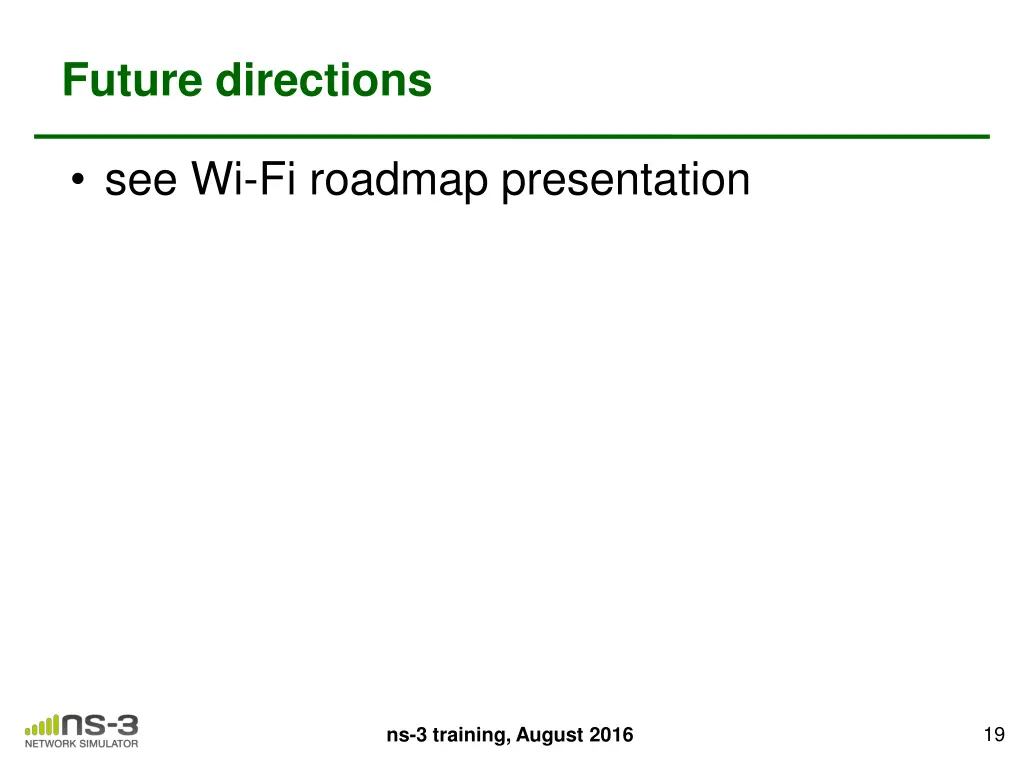 Future directions

• see Wi-Fi roadmap presentation

ns-3
NETWORK SIMULATOR

ns-3 training, August 2016

19